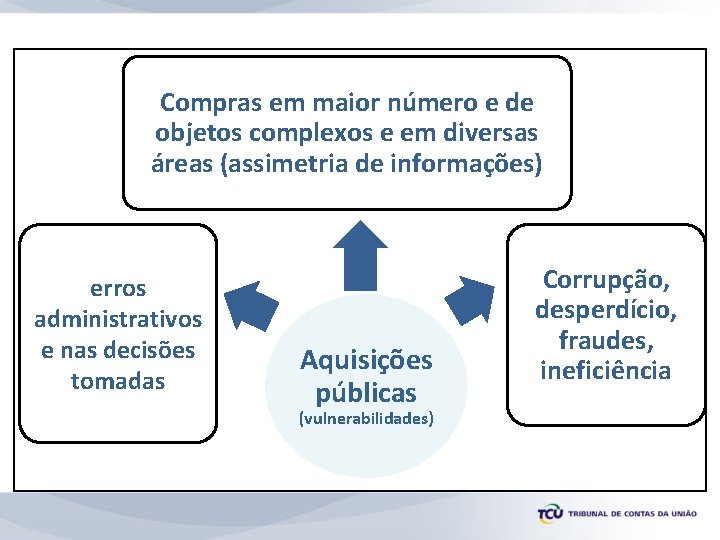 Compras em maior número e de objetos complexos e em diversas áreas (assimetria de informações)

erros administrativos e nas decisões tomadas

Aquisições públicas
(vulnerabilidades)

Corrupção, desperdício, fraudes, ineficiência

TCU TRIBUNAL DE CONTAS DA UNIÃO